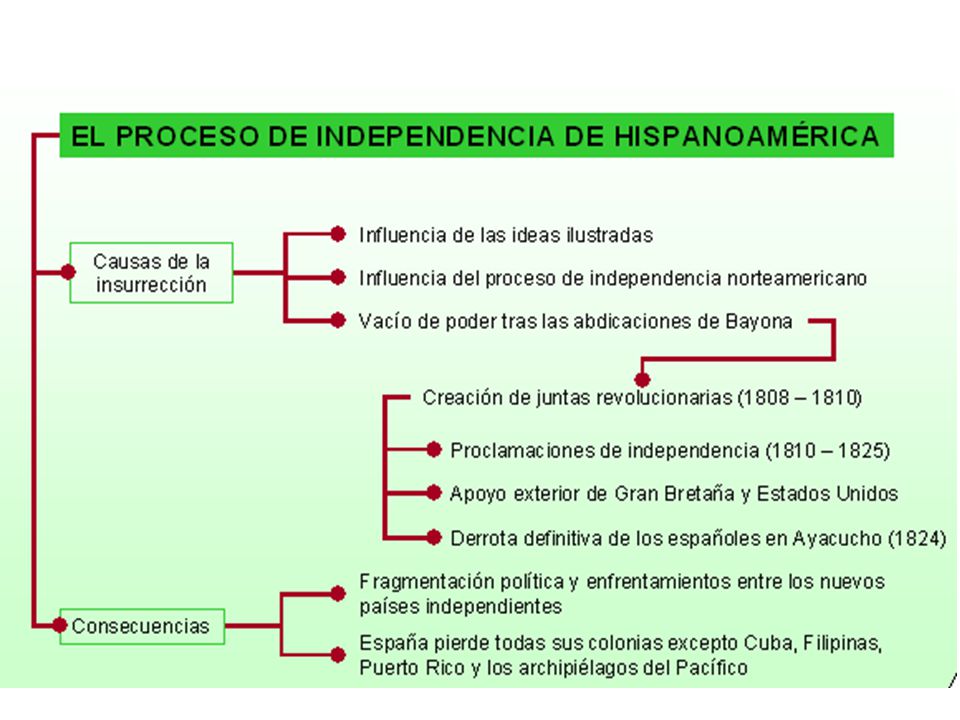 EL PROCESO DE INDEPENDENCIA DE HISPANOAMÉRICA

Causas de la insurrección

Influencia de las ideas ilustradas

Influencia del proceso de independencia norteamericano

Vacío de poder tras las abdicaciones de Bayona

Creación de juntas revolucionarias (1808 – 1810)

Proclamaciones de independencia (1810 – 1825)

Apoyo exterior de Gran Bretaña y Estados Unidos

Derrota definitiva de los españoles en Ayacucho (1824)

Consecuencias

Fragmentación política y enfrentamientos entre los nuevos países independientes

España pierde todas sus colonias excepto Cuba, Filipinas, Puerto Rico y los archipiélagos del Pacífico